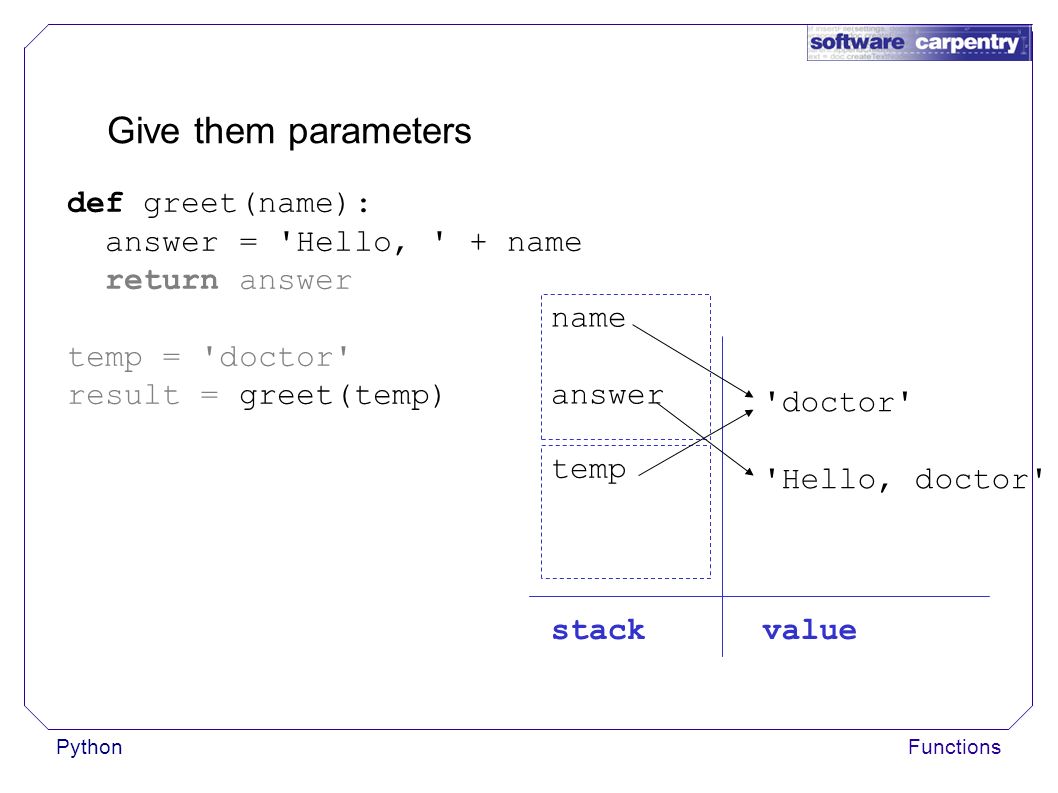 software carpentry

Give them parameters

def greet(name):
  answer = 'Hello, ' + name
  return answer

temp = 'doctor'
result = greet(temp)

name

answer

temp

'doctor'

'Hello, doctor'

stack

value

Python

Functions